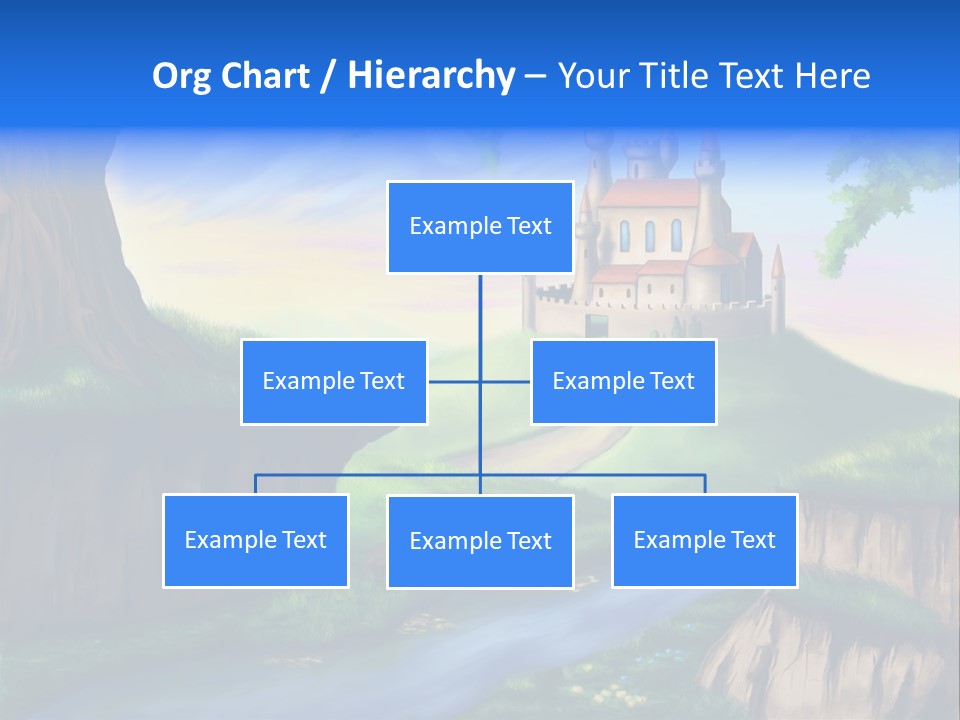 Org Chart / Hierarchy – Your Title Text Here

Example Text

Example Text

Example Text

Example Text

Example Text

Example Text